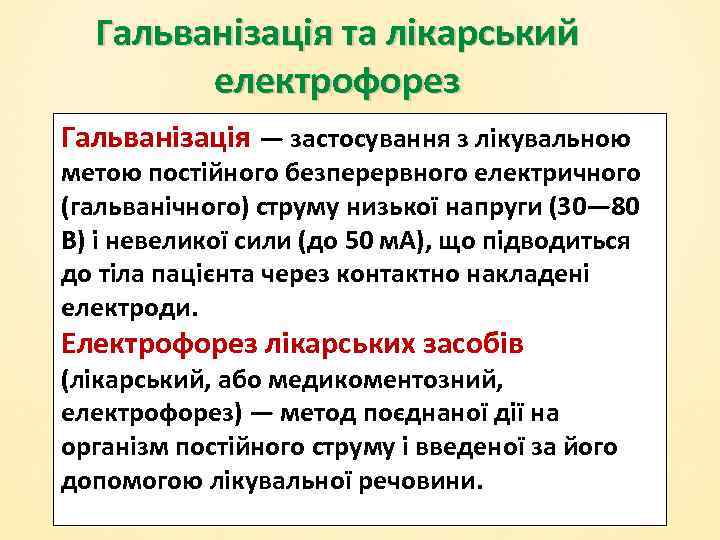 Гальванізація та лікарський електрофорез

Гальванізація — застосування з лікувальною метою постійного безперервного електричного (гальванічного) струму низької напруги (30—80 В) і невеликої сили (до 50 мА), що підводиться до тіла пацієнта через контактно накладені електроди.

Електрофорез лікарських засобів (лікарський, або медикоментозний, електрофорез) — метод поєднаної дії на організм постійного струму і введеної за його допомогою лікувальної речовини.